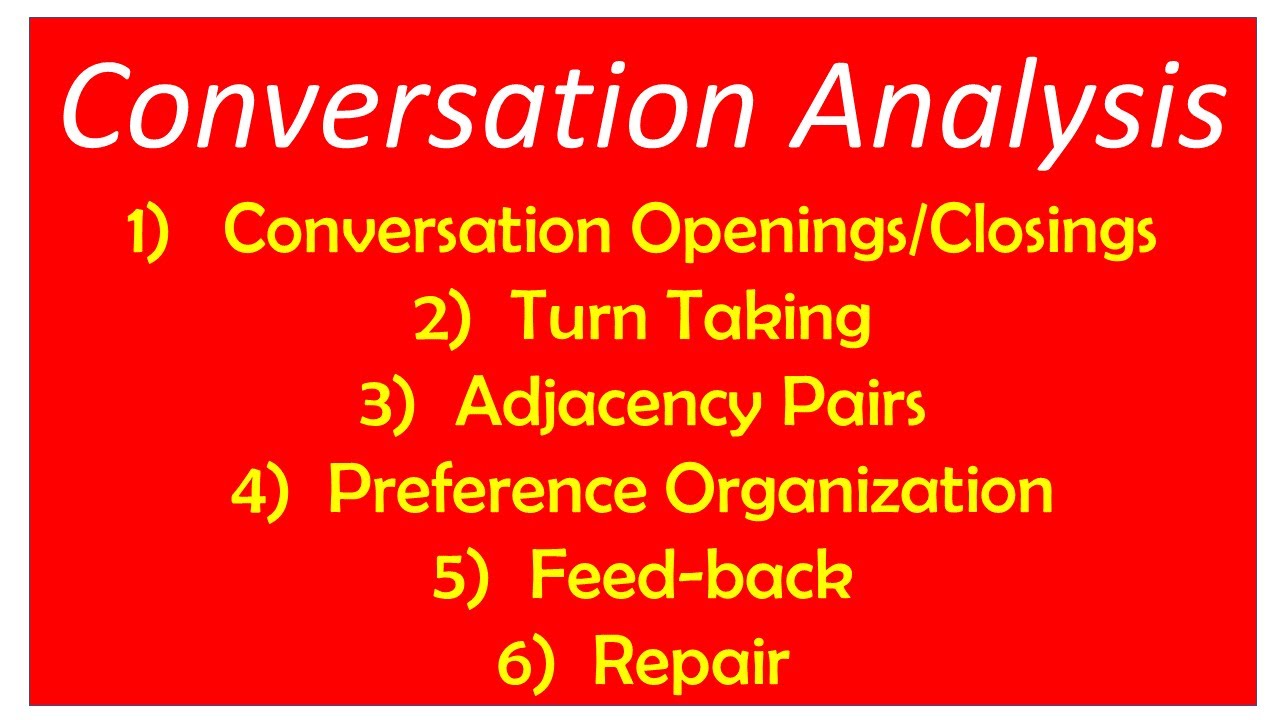 Conversation Analysis

1) Conversation Openings/Closings
2) Turn Taking
3) Adjacency Pairs
4) Preference Organization
5) Feed-back
6) Repair